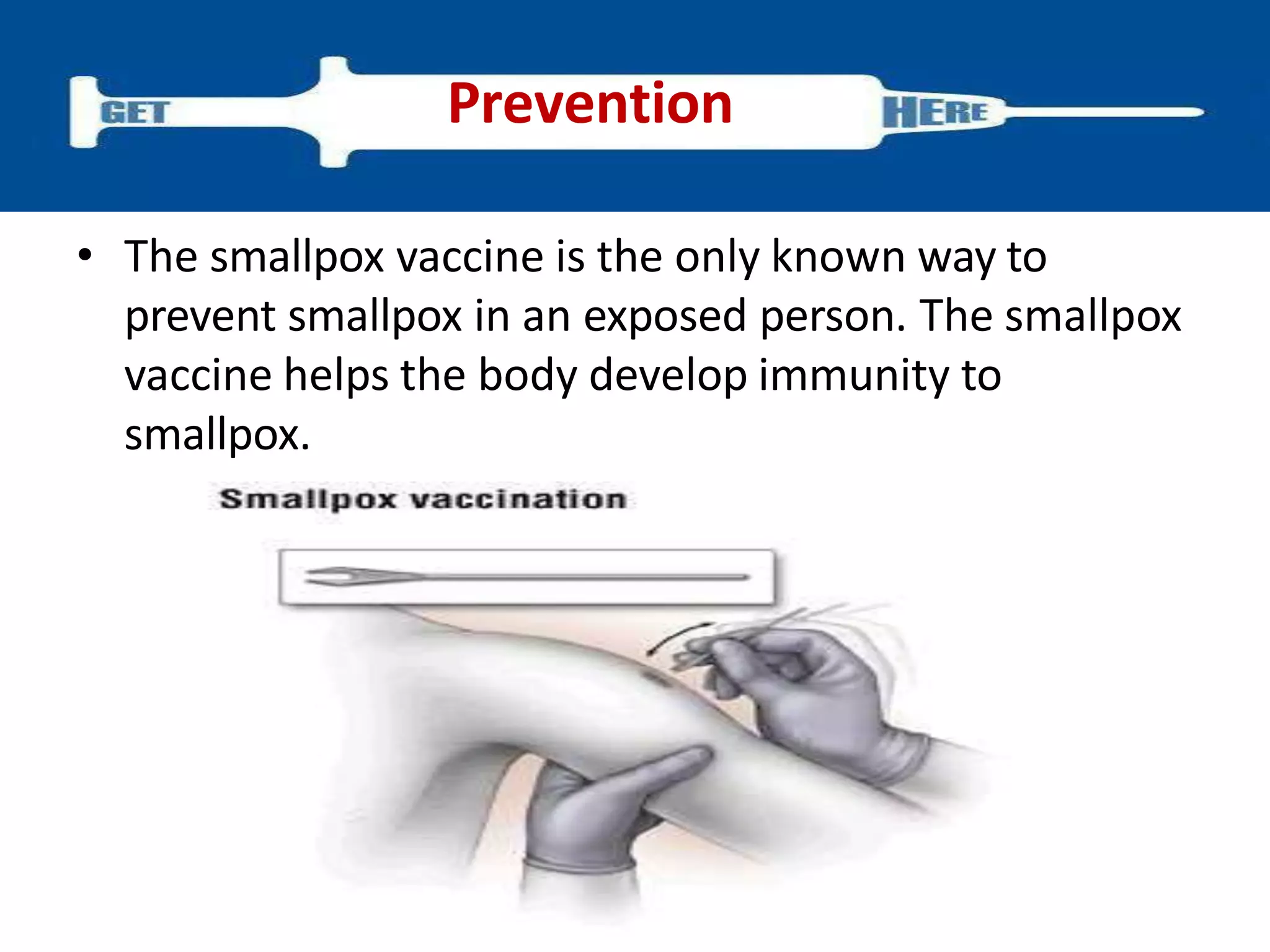 GET Prevention HERE

• The smallpox vaccine is the only known way to prevent smallpox in an exposed person. The smallpox vaccine helps the body develop immunity to smallpox.

Smallpox vaccination